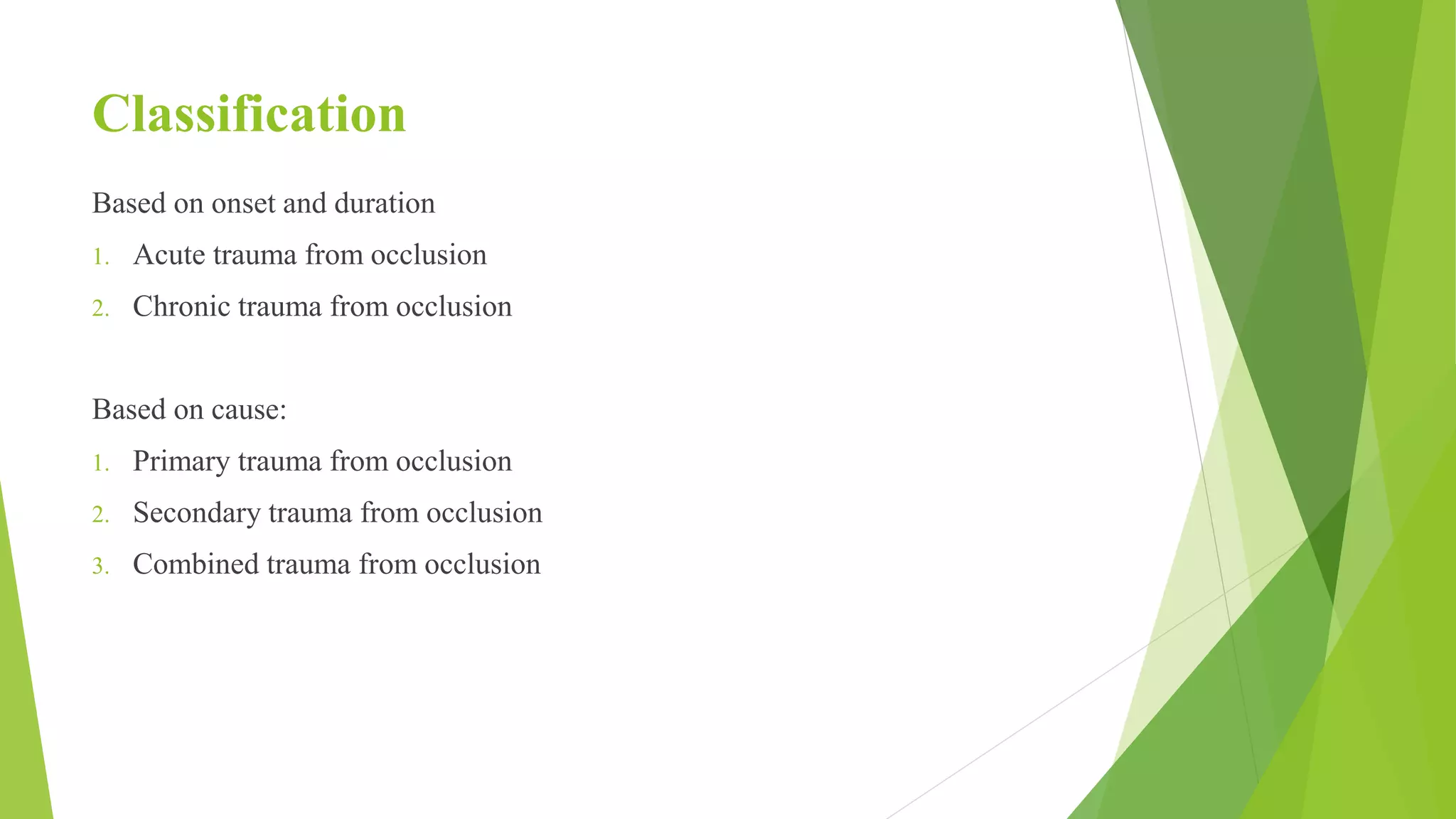 Classification

Based on onset and duration

1. Acute trauma from occlusion
2. Chronic trauma from occlusion

Based on cause:

1. Primary trauma from occlusion
2. Secondary trauma from occlusion
3. Combined trauma from occlusion